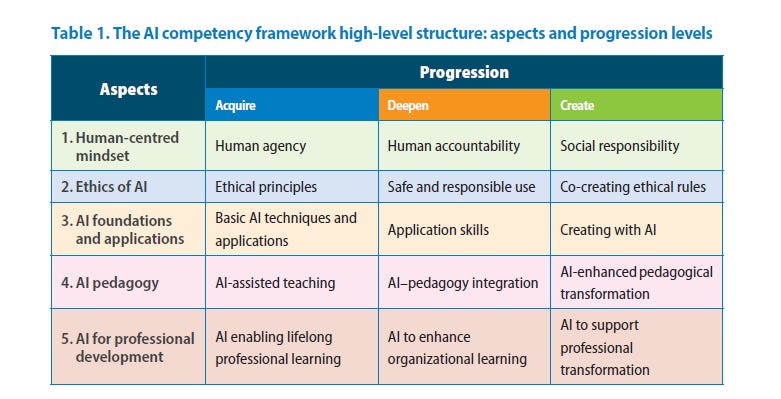 Table 1. The AI competency framework high-level structure: aspects and progression levels

| Aspects | Progression | | |
|---|---|---|---|
| | Acquire | Deepen | Create |
| 1. Human-centred mindset | Human agency | Human accountability | Social responsibility |
| 2. Ethics of AI | Ethical principles | Safe and responsible use | Co-creating ethical rules |
| 3. AI foundations and applications | Basic AI techniques and applications | Application skills | Creating with AI |
| 4. AI pedagogy | AI-assisted teaching | AI–pedagogy integration | AI-enhanced pedagogical transformation |
| 5. AI for professional development | AI enabling lifelong professional learning | AI to enhance organizational learning | AI to support professional transformation |